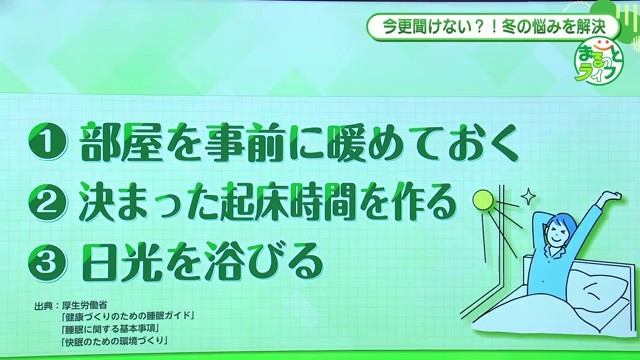 今更聞けない？！冬の悩みを解決

まるっとライフ

① 部屋を事前に暖めておく
② 決まった起床時間を作る
③ 日光を浴びる

出典：厚生労働省
「健康づくりのための睡眠ガイド」
「睡眠に関する基本事項」
「快眠のための環境づくり」